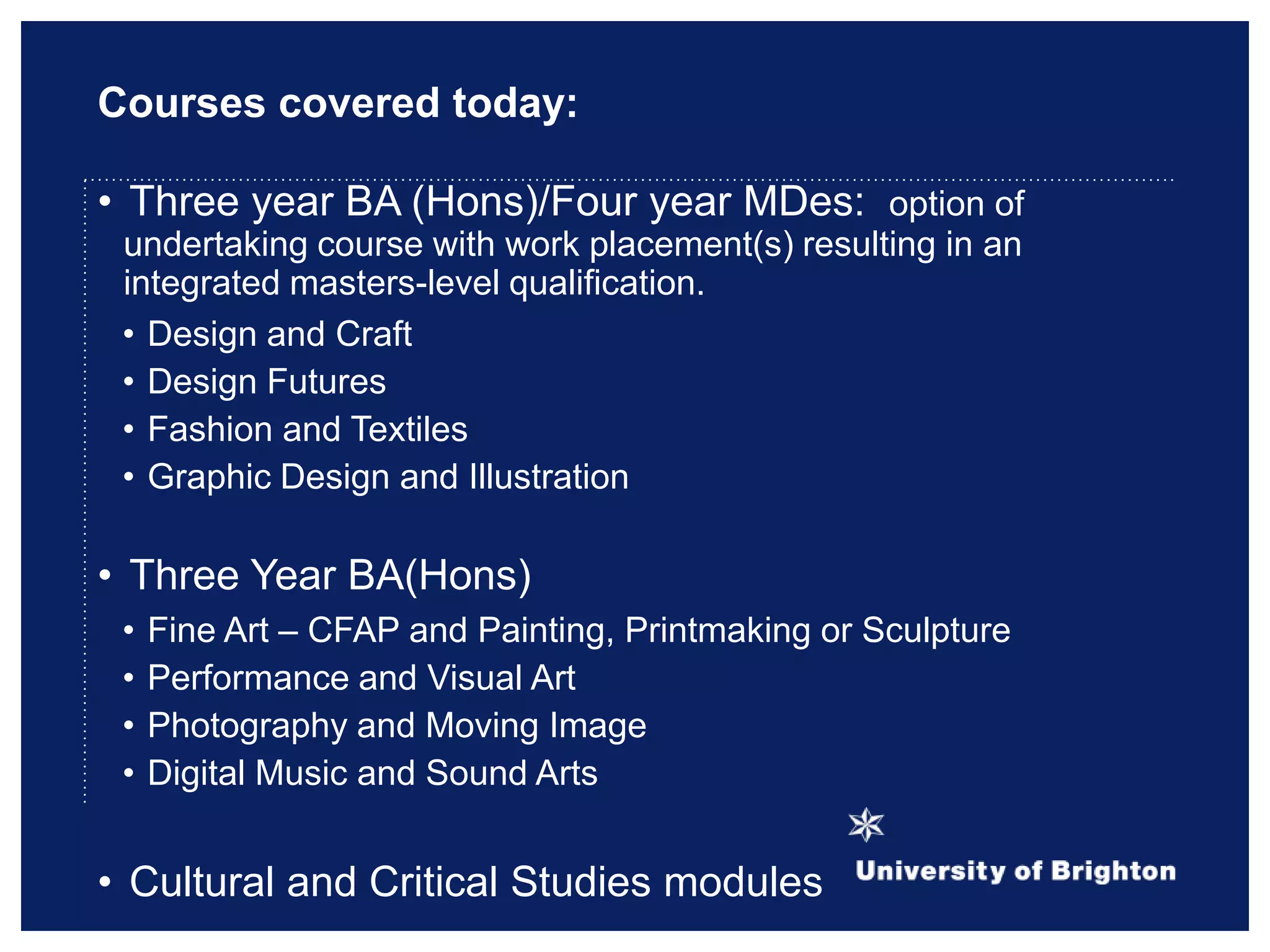 Courses covered today:

• Three year BA (Hons)/Four year MDes: option of undertaking course with work placement(s) resulting in an integrated masters-level qualification.

• Design and Craft
• Design Futures
• Fashion and Textiles
• Graphic Design and Illustration

• Three Year BA(Hons)

• Fine Art – CFAP and Painting, Printmaking or Sculpture
• Performance and Visual Art
• Photography and Moving Image
• Digital Music and Sound Arts

• Cultural and Critical Studies modules

University of Brighton